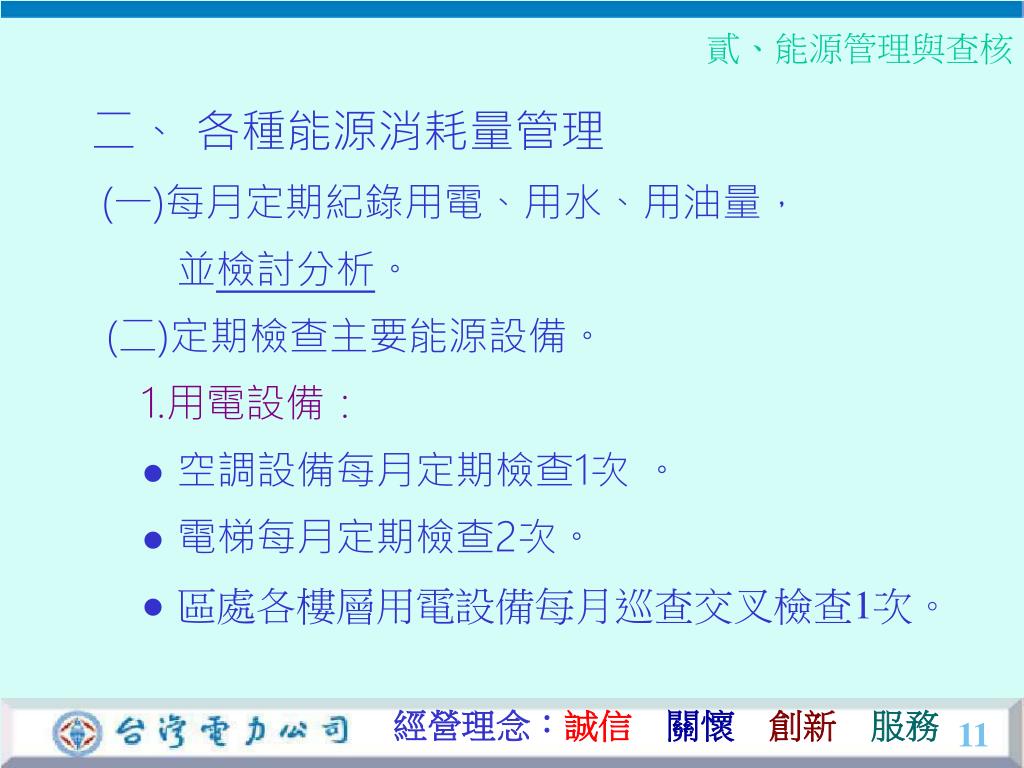 貳、能源管理與查核

二、 各種能源消耗量管理

(一)每月定期紀錄用電、用水、用油量，並檢討分析。

(二)定期檢查主要能源設備。

1.用電設備：

● 空調設備每月定期檢查1次 。

● 電梯每月定期檢查2次。

● 區處各樓層用電設備每月巡查交叉檢查1次。

台灣電力公司 經營理念：誠信 關懷 創新 服務 11